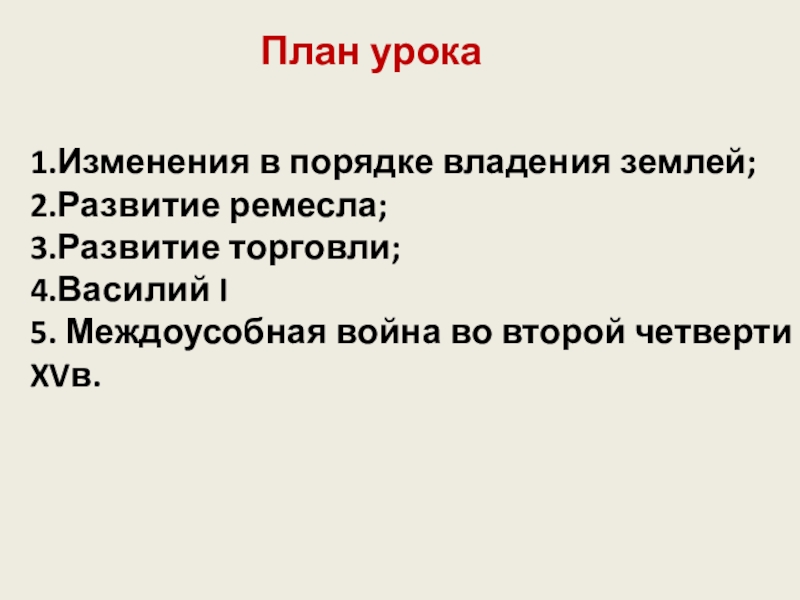 План урока

1.Изменения в порядке владения землей;
2.Развитие ремесла;
3.Развитие торговли;
4.Василий I
5. Междоусобная война во второй четверти XVв.